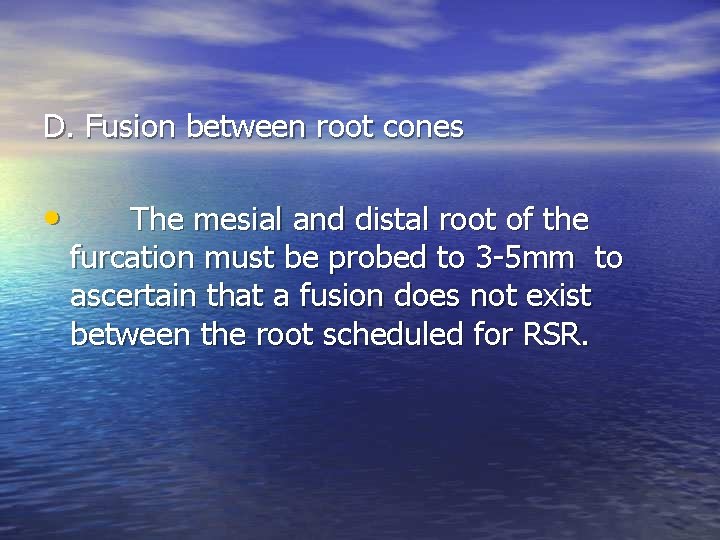 D. Fusion between root cones

• The mesial and distal root of the furcation must be probed to 3-5mm to ascertain that a fusion does not exist between the root scheduled for RSR.